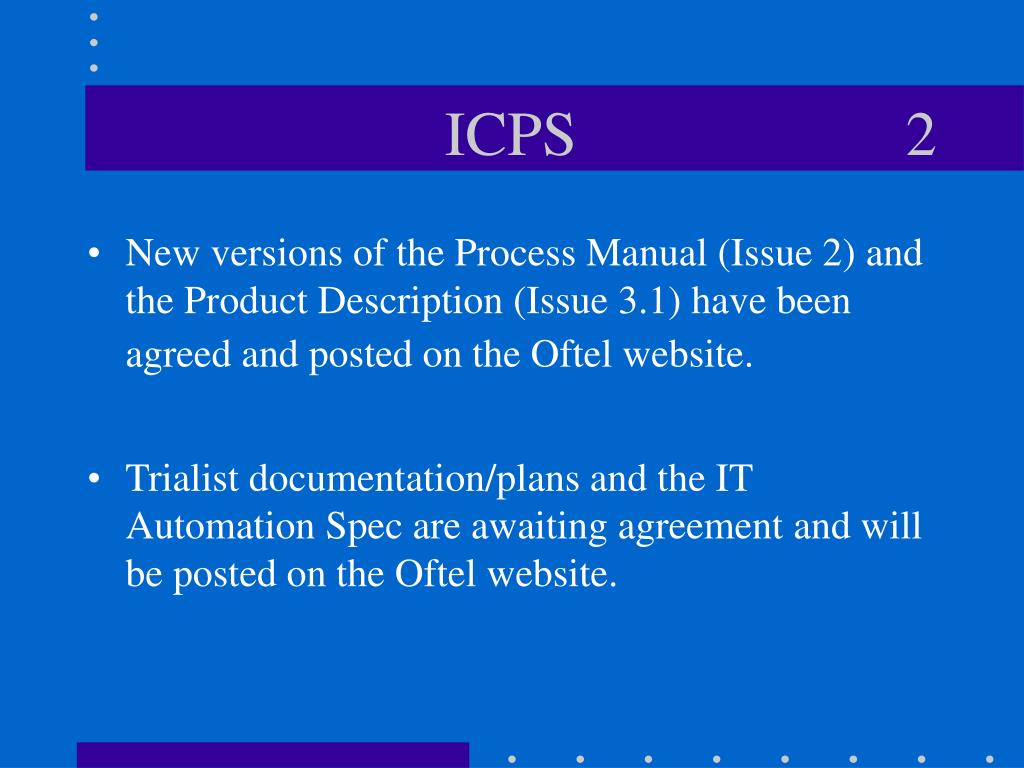 ICPS 2

• New versions of the Process Manual (Issue 2) and the Product Description (Issue 3.1) have been agreed and posted on the Oftel website.

• Trialist documentation/plans and the IT Automation Spec are awaiting agreement and will be posted on the Oftel website.